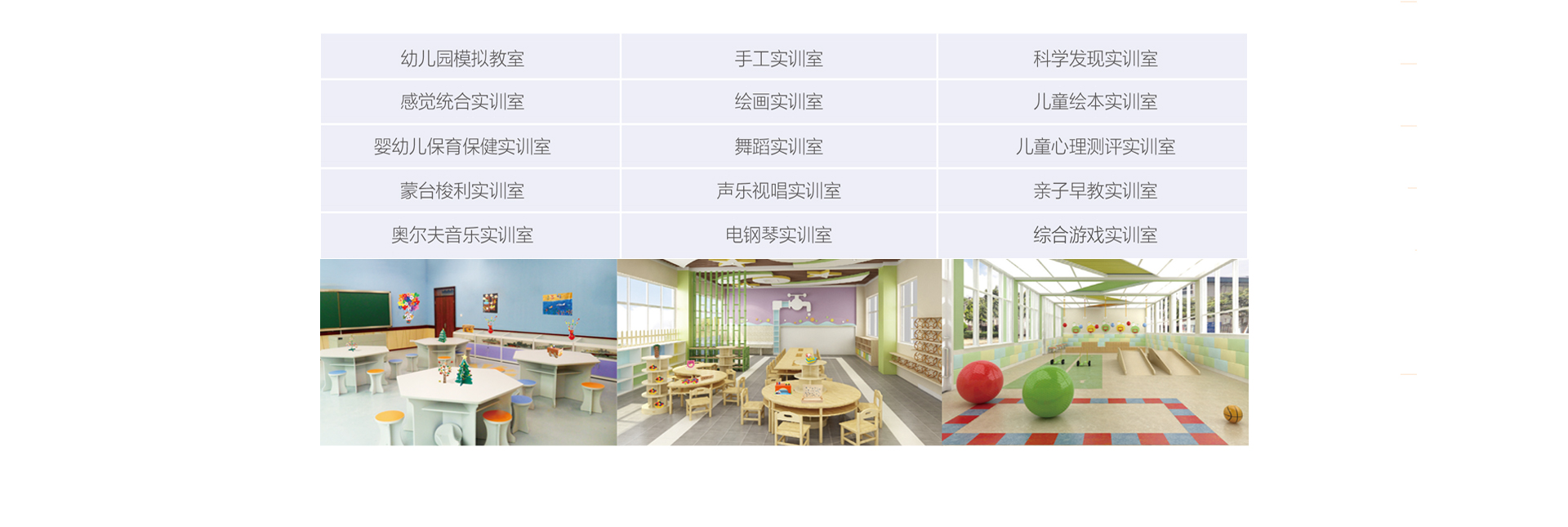 | 幼儿园模拟教室 | 手工实训室 | 科学发现实训室 |
|---|---|---|
| 感觉统合实训室 | 绘画实训室 | 儿童绘本实训室 |
| 婴幼儿保育保健实训室 | 舞蹈实训室 | 儿童心理测评实训室 |
| 蒙台梭利实训室 | 声乐视唱实训室 | 亲子早教实训室 |
| 奥尔夫音乐实训室 | 电钢琴实训室 | 综合游戏实训室 |